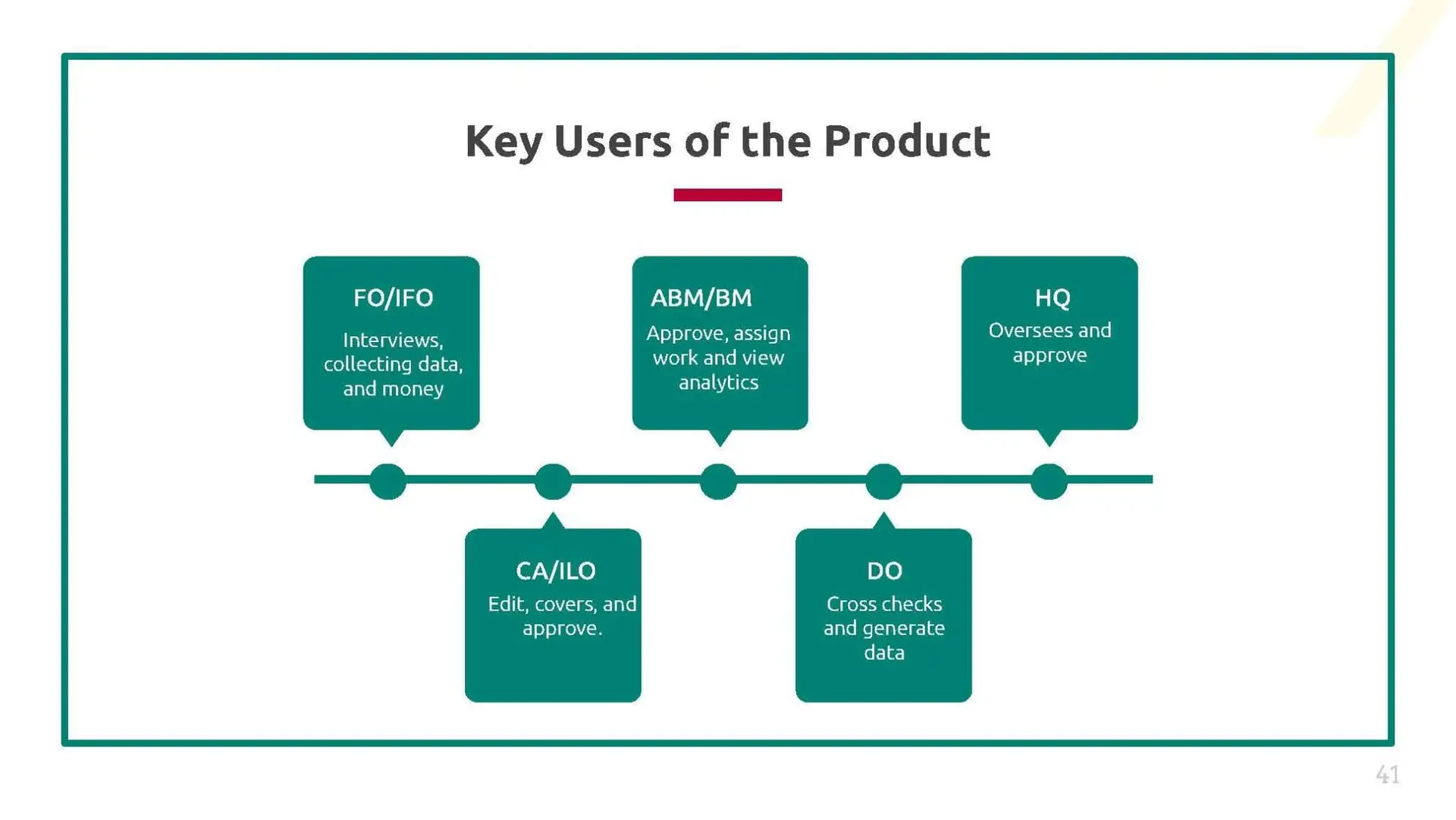 Key Users of the Product

FO/IFO
Interviews, collecting data, and money

CA/ILO
Edit, covers, and approve.

ABM/BM
Approve, assign work and view analytics

DO
Cross checks and generate data

HQ
Oversees and approve

41